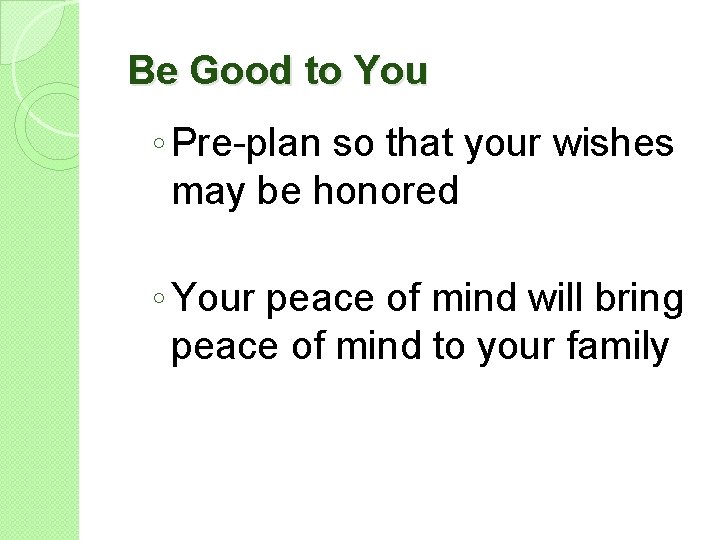 Be Good to You

◦ Pre-plan so that your wishes may be honored

◦ Your peace of mind will bring peace of mind to your family